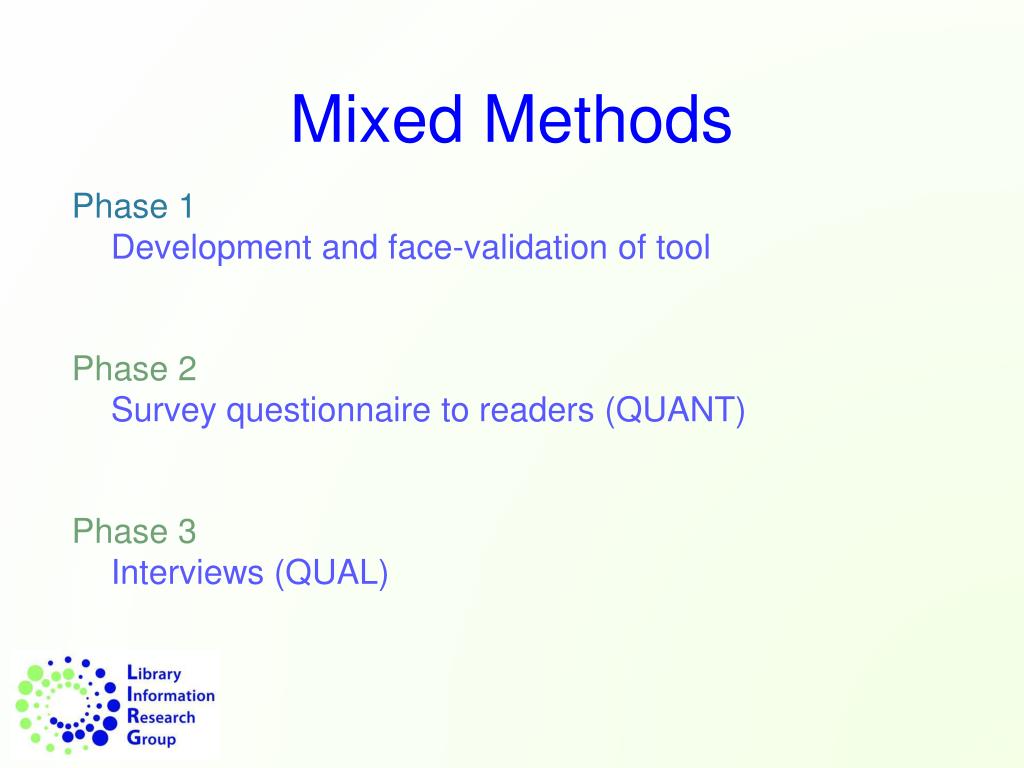 Mixed Methods

Phase 1
Development and face-validation of tool

Phase 2
Survey questionnaire to readers (QUANT)

Phase 3
Interviews (QUAL)

Library
Information
Research
Group